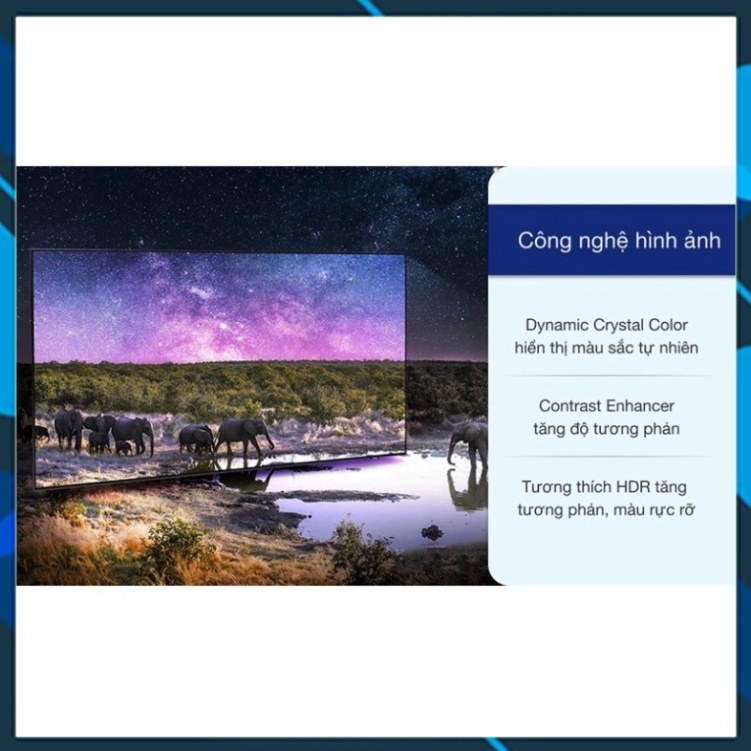 Công nghệ hình ảnh

Dynamic Crystal Color hiển thị màu sắc tự nhiên

Contrast Enhancer tăng độ tương phản

Tương thích HDR tăng tương phản, màu rực rỡ